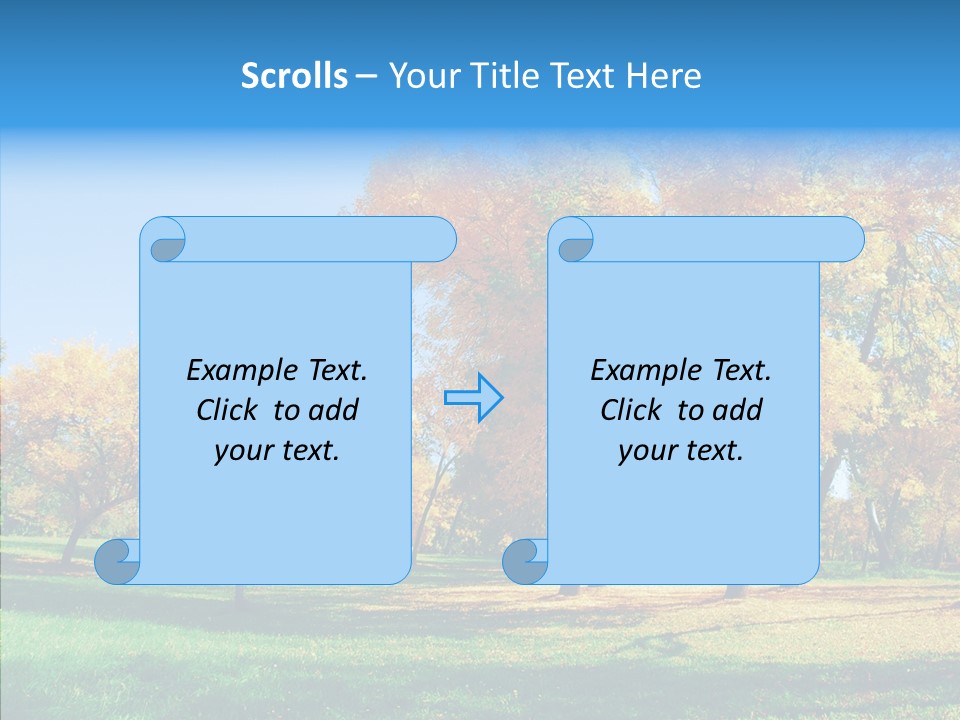 Scrolls – Your Title Text Here

Example Text. Click to add your text.

Example Text. Click to add your text.